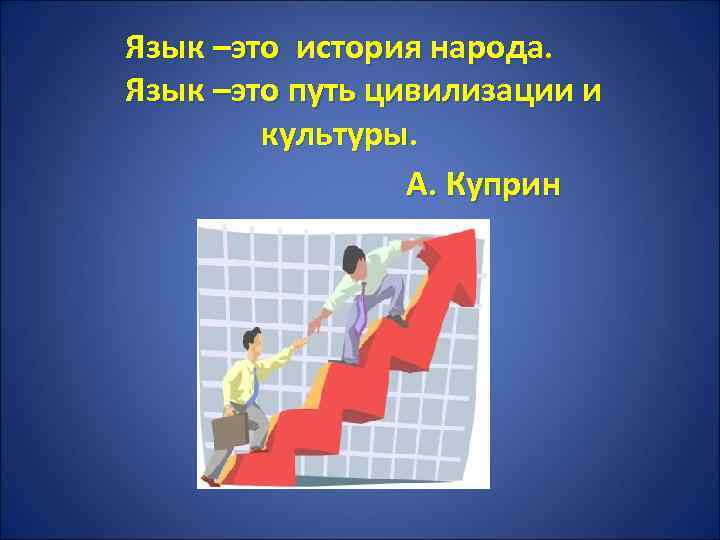 Язык –это история народа.
Язык –это путь цивилизации и культуры.

А. Куприн